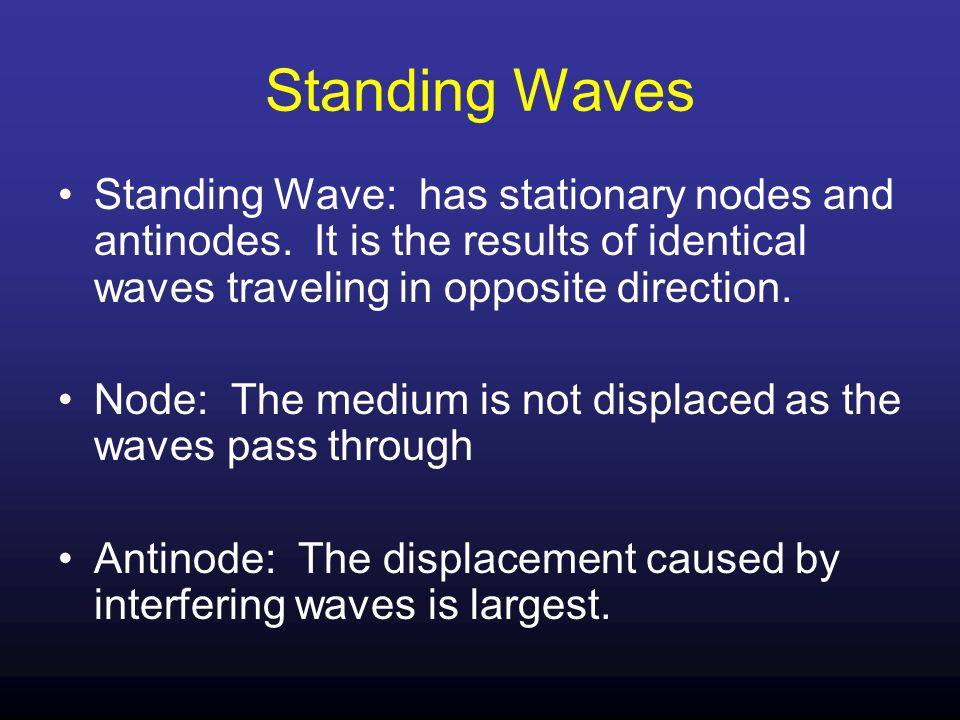 Standing Waves

• Standing Wave: has stationary nodes and antinodes. It is the results of identical waves traveling in opposite direction.

• Node: The medium is not displaced as the waves pass through

• Antinode: The displacement caused by interfering waves is largest.